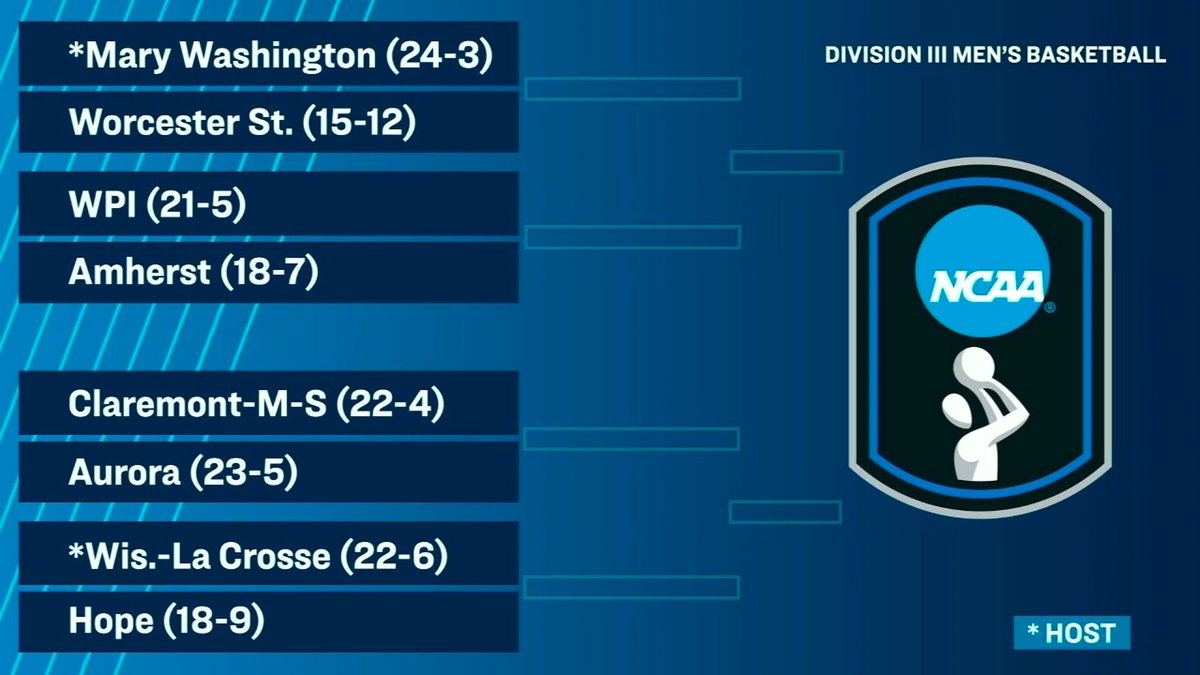 *Mary Washington (24-3)
Worcester St. (15-12)
WPI (21-5)
Amherst (18-7)
Claremont-M-S (22-4)
Aurora (23-5)
*Wis.-La Crosse (22-6)
Hope (18-9)

DIVISION III MEN'S BASKETBALL

NCAA

* HOST